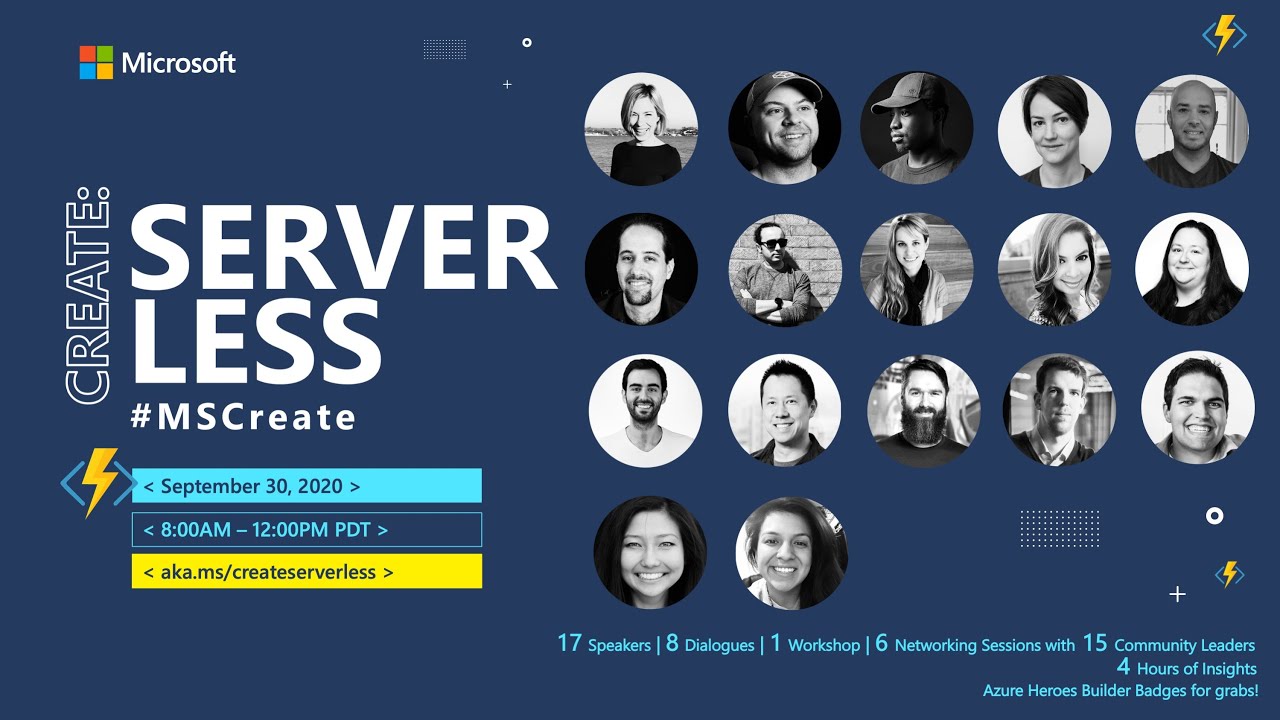 Microsoft

CREATE:
SERVER
LESS
#MSCreate

< September 30, 2020 >
< 8:00AM – 12:00PM PDT >
< aka.ms/createserverless >

17 Speakers | 8 Dialogues | 1 Workshop | 6 Networking Sessions with 15 Community Leaders
4 Hours of Insights
Azure Heroes Builder Badges for grabs!